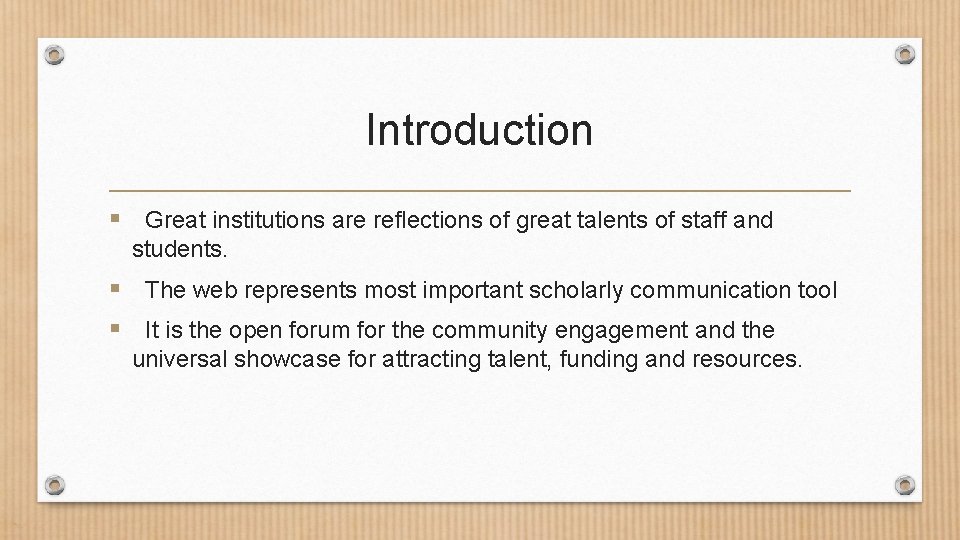 Introduction

▪ Great institutions are reflections of great talents of staff and students.

▪ The web represents most important scholarly communication tool

▪ It is the open forum for the community engagement and the universal showcase for attracting talent, funding and resources.